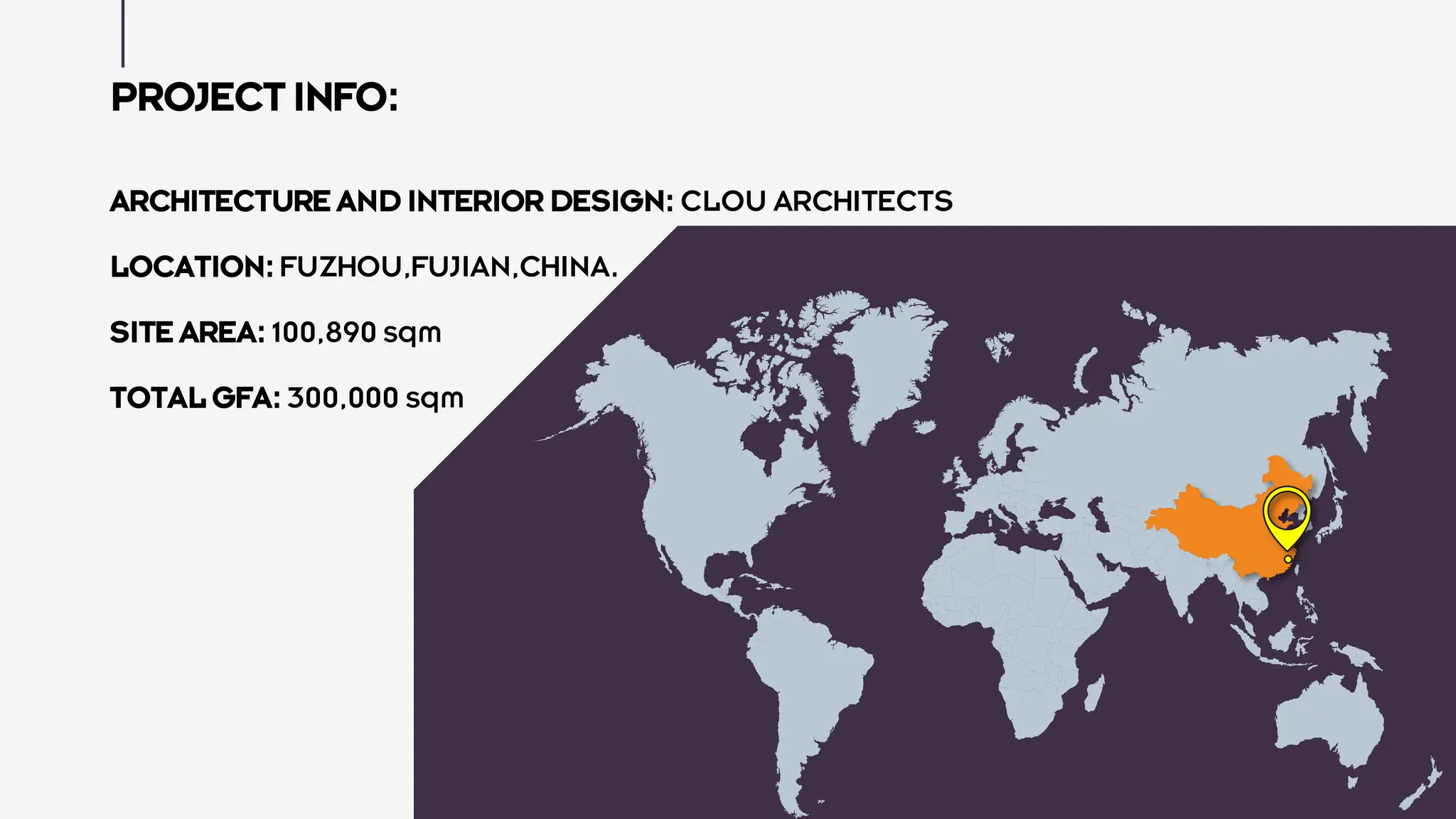 PROJECT INFO:

ARCHITECTURE AND INTERIOR DESIGN: CLOU ARCHITECTS

LOCATION: FUZHOU,FUJIAN,CHINA.

SITE AREA: 100,890 sqm

TOTAL GFA: 300,000 sqm